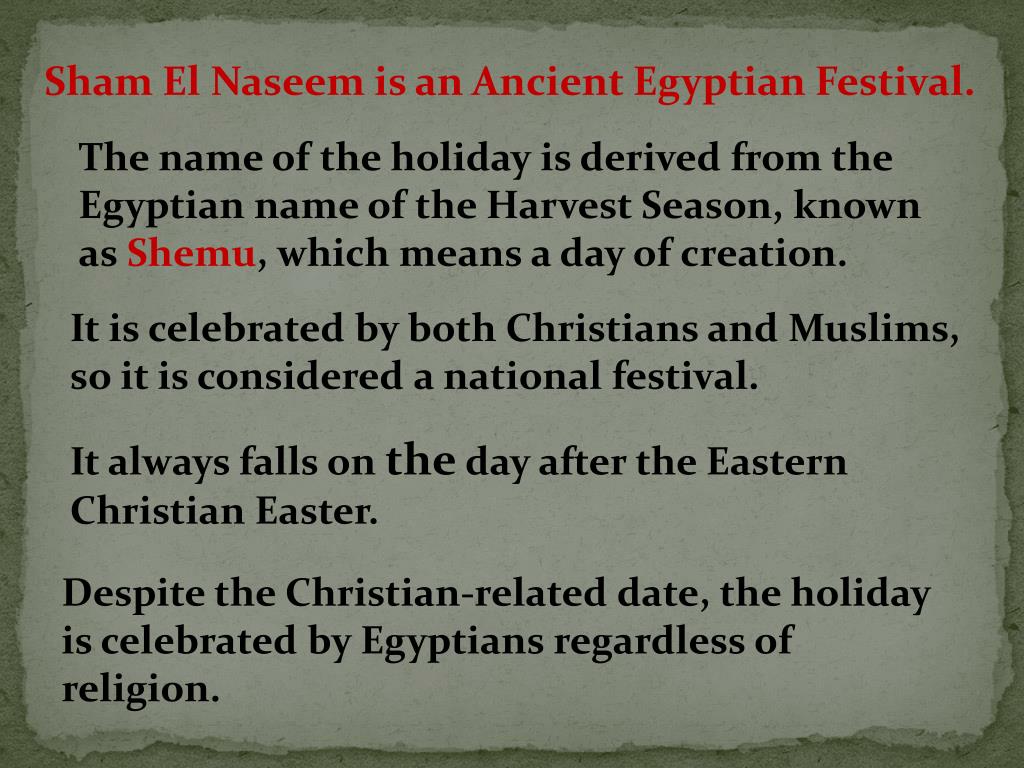 Sham El Naseem is an Ancient Egyptian Festival.

The name of the holiday is derived from the Egyptian name of the Harvest Season, known as Shemu, which means a day of creation.

It is celebrated by both Christians and Muslims, so it is considered a national festival.

It always falls on the day after the Eastern Christian Easter.

Despite the Christian-related date, the holiday is celebrated by Egyptians regardless of religion.